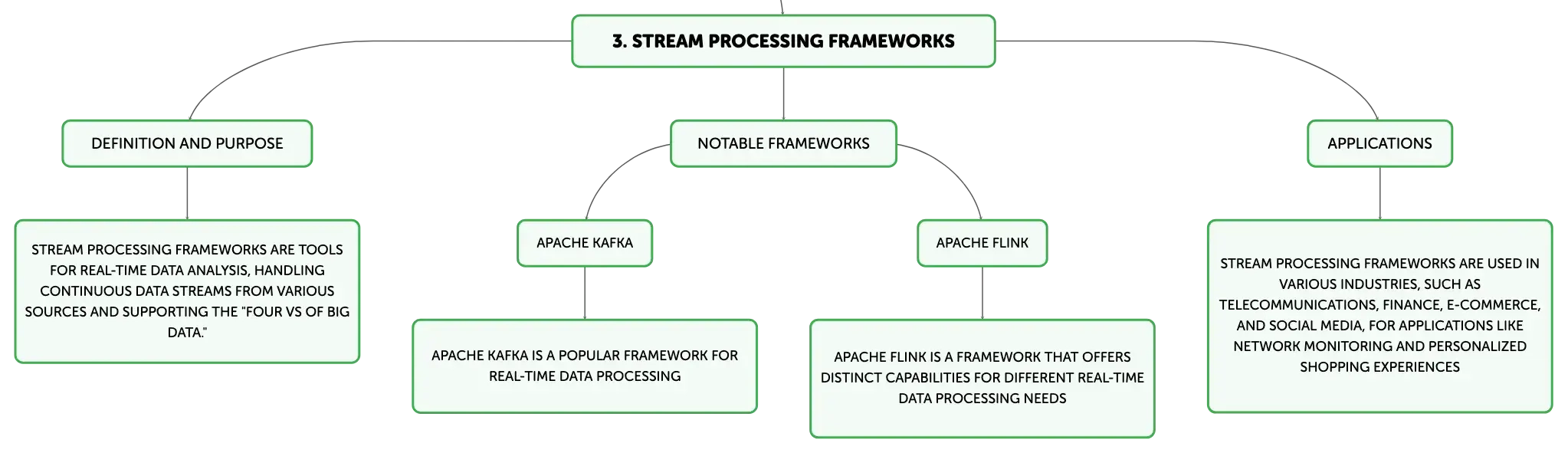 3. STREAM PROCESSING FRAMEWORKS

DEFINITION AND PURPOSE

STREAM PROCESSING FRAMEWORKS ARE TOOLS FOR REAL-TIME DATA ANALYSIS, HANDLING CONTINUOUS DATA STREAMS FROM VARIOUS SOURCES AND SUPPORTING THE "FOUR VS OF BIG DATA."

NOTABLE FRAMEWORKS

APACHE KAFKA

APACHE KAFKA IS A POPULAR FRAMEWORK FOR REAL-TIME DATA PROCESSING

APACHE FLINK

APACHE FLINK IS A FRAMEWORK THAT OFFERS DISTINCT CAPABILITIES FOR DIFFERENT REAL-TIME DATA PROCESSING NEEDS

APPLICATIONS

STREAM PROCESSING FRAMEWORKS ARE USED IN VARIOUS INDUSTRIES, SUCH AS TELECOMMUNICATIONS, FINANCE, E-COMMERCE, AND SOCIAL MEDIA, FOR APPLICATIONS LIKE NETWORK MONITORING AND PERSONALIZED SHOPPING EXPERIENCES